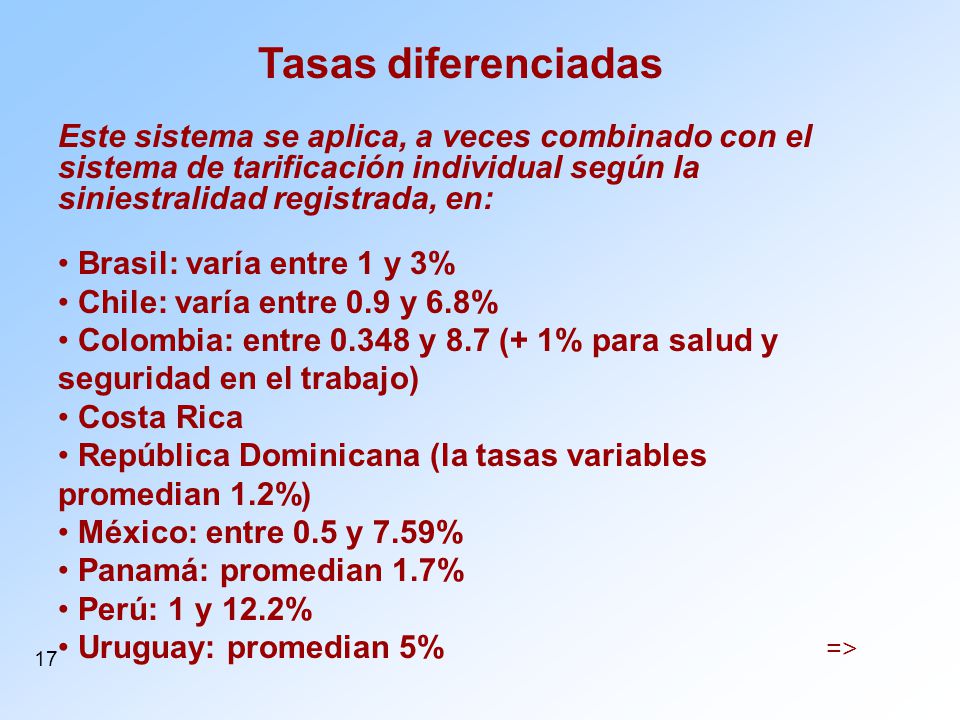 Tasas diferenciadas

Este sistema se aplica, a veces combinado con el sistema de tarificación individual según la siniestralidad registrada, en:

• Brasil: varía entre 1 y 3%
• Chile: varía entre 0.9 y 6.8%
• Colombia: entre 0.348 y 8.7 (+ 1% para salud y seguridad en el trabajo)
• Costa Rica
• República Dominicana (la tasas variables promedian 1.2%)
• México: entre 0.5 y 7.59%
• Panamá: promedian 1.7%
• Perú: 1 y 12.2%
• Uruguay: promedian 5%

17

=>